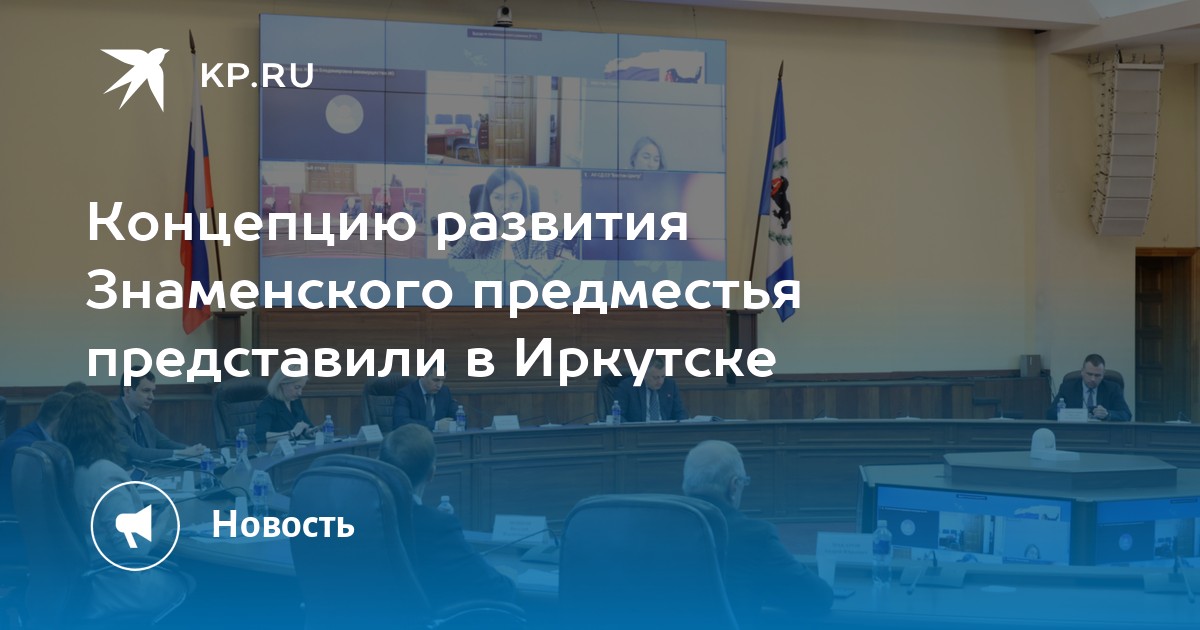 KP.RU

Концепцию развития Знаменского предместья представили в Иркутске

Новость